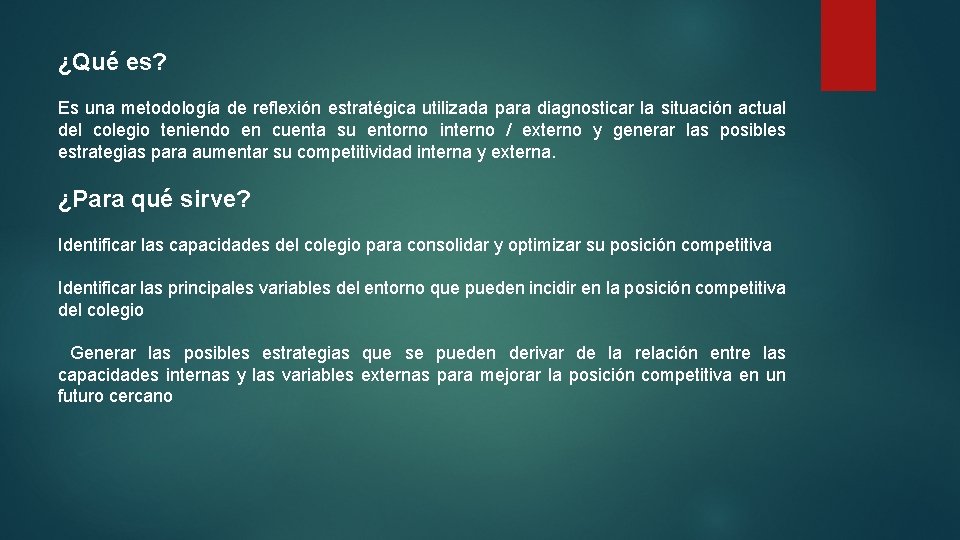 ¿Qué es?

Es una metodología de reflexión estratégica utilizada para diagnosticar la situación actual del colegio teniendo en cuenta su entorno interno / externo y generar las posibles estrategias para aumentar su competitividad interna y externa.

¿Para qué sirve?

Identificar las capacidades del colegio para consolidar y optimizar su posición competitiva

Identificar las principales variables del entorno que pueden incidir en la posición competitiva del colegio

Generar las posibles estrategias que se pueden derivar de la relación entre las capacidades internas y las variables externas para mejorar la posición competitiva en un futuro cercano